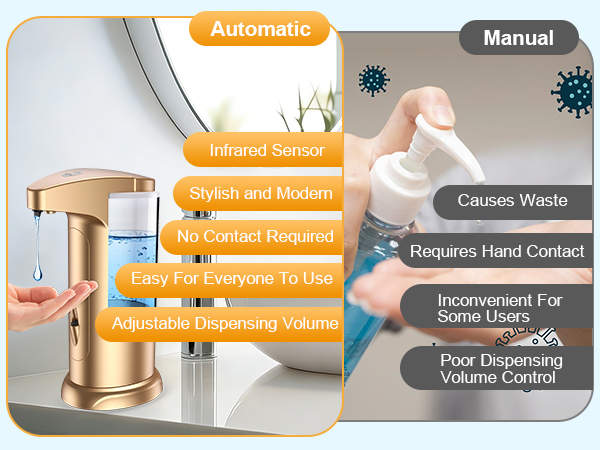 Automatic

Infrared Sensor

Stylish and Modern

No Contact Required

Easy For Everyone To Use

Adjustable Dispensing Volume

Manual

Causes Waste

Requires Hand Contact

Inconvenient For Some Users

Poor Dispensing Volume Control